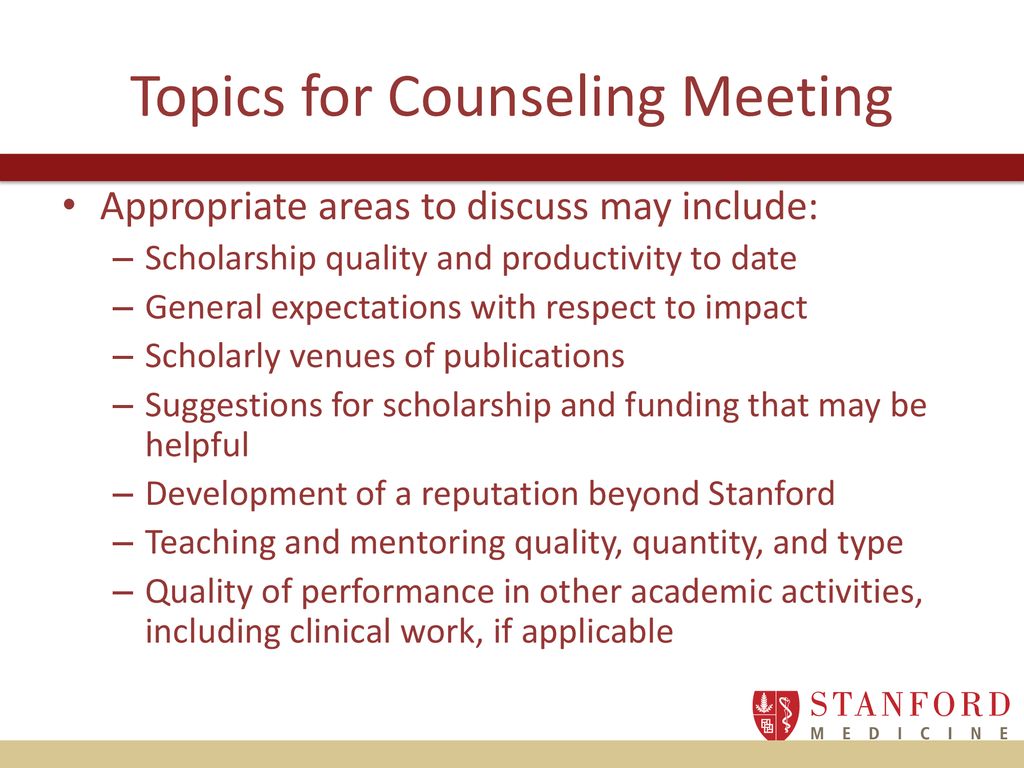 Topics for Counseling Meeting

• Appropriate areas to discuss may include:
– Scholarship quality and productivity to date
– General expectations with respect to impact
– Scholarly venues of publications
– Suggestions for scholarship and funding that may be helpful
– Development of a reputation beyond Stanford
– Teaching and mentoring quality, quantity, and type
– Quality of performance in other academic activities, including clinical work, if applicable

STANFORD
MEDICINE